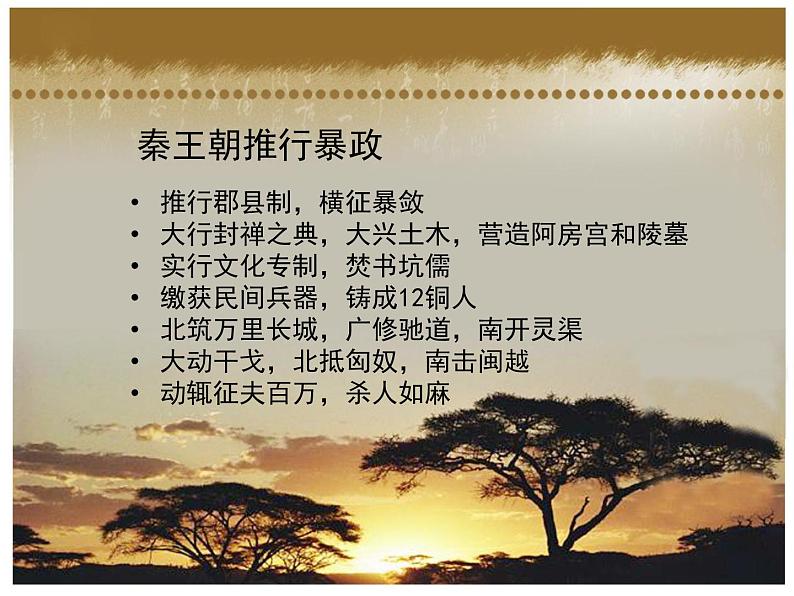 秦王朝推行暴政

• 推行郡县制，横征暴敛
• 大行封禅之典，大兴土木，营造阿房宫和陵墓
• 实行文化专制，焚书坑儒
• 缴获民间兵器，铸成12铜人
• 北筑万里长城，广修驰道，南开灵渠
• 大动干戈，北抵匈奴，南击闽越
• 动辄征夫百万，杀人如麻